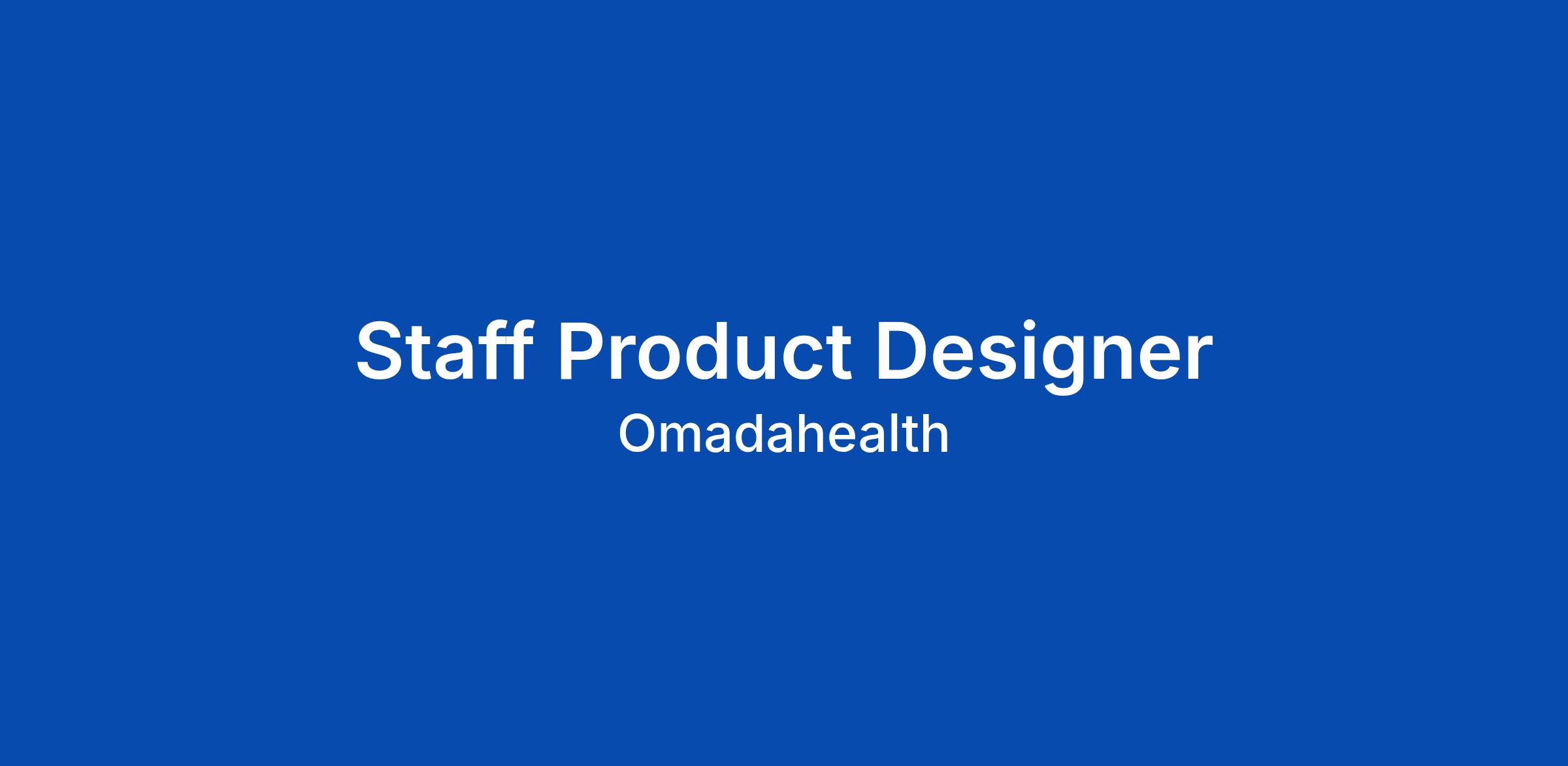 Staff Product Designer
Omadahealth